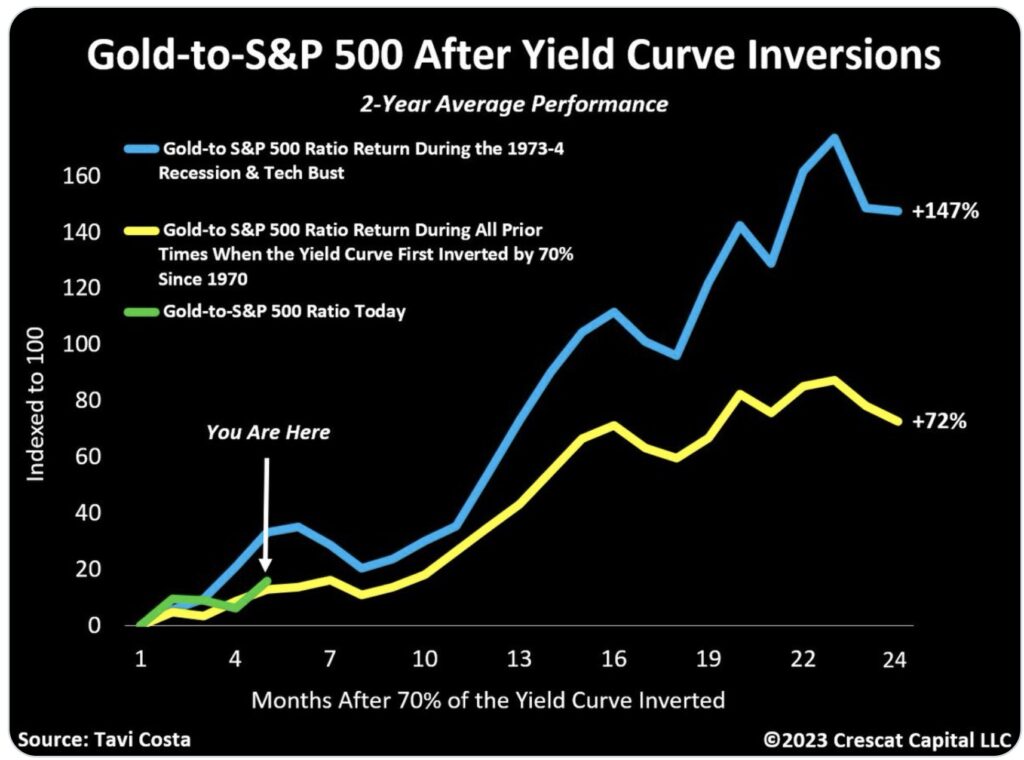 Gold-to-S&P 500 After Yield Curve Inversions

2-Year Average Performance

Gold-to S&P 500 Ratio Return During the 1973-4 Recession & Tech Bust

Gold-to S&P 500 Ratio Return During All Prior Times When the Yield Curve First Inverted by 70% Since 1970

Gold-to-S&P 500 Ratio Today

You Are Here

+147%

+72%

Indexed to 100

160
140
120
100
80
60
40
20
0

1 4 7 10 13 16 19 22 24

Months After 70% of the Yield Curve Inverted

Source: Tavi Costa

©2023 Crescat Capital LLC